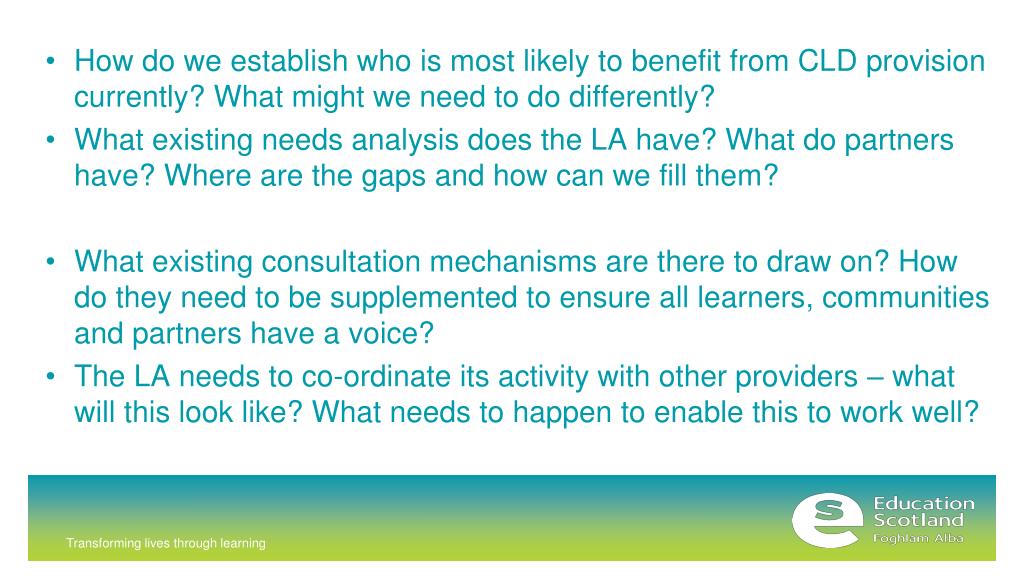 • How do we establish who is most likely to benefit from CLD provision currently? What might we need to do differently?
• What existing needs analysis does the LA have? What do partners have? Where are the gaps and how can we fill them?

• What existing consultation mechanisms are there to draw on? How do they need to be supplemented to ensure all learners, communities and partners have a voice?
• The LA needs to co-ordinate its activity with other providers – what will this look like? What needs to happen to enable this to work well?

Transforming lives through learning

Education Scotland
Foghlam Alba